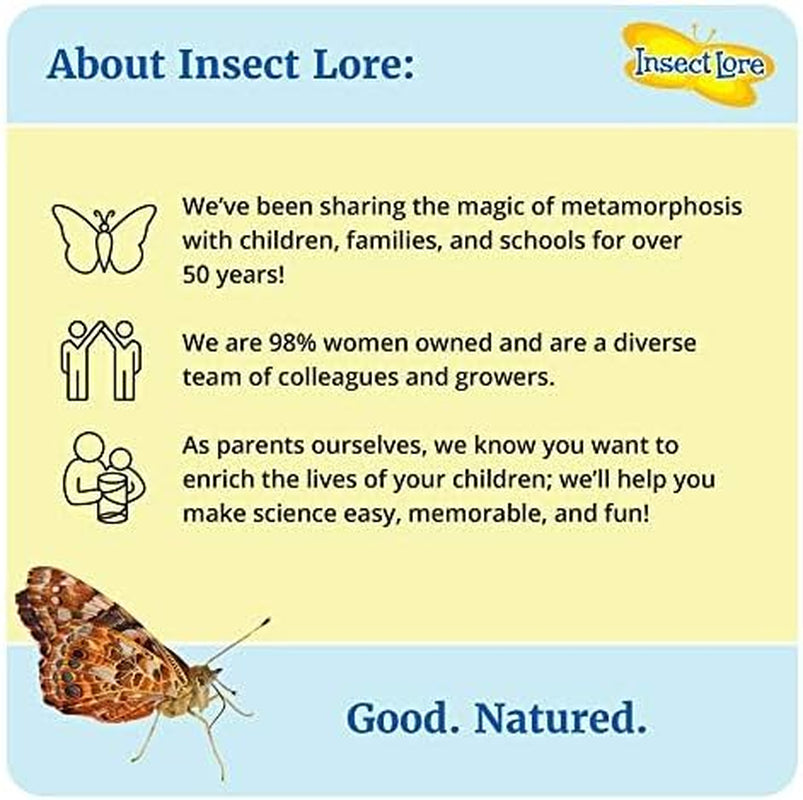 About Insect Lore:

Insect Lore

We've been sharing the magic of metamorphosis with children, families, and schools for over 50 years!

We are 98% women owned and are a diverse team of colleagues and growers.

As parents ourselves, we know you want to enrich the lives of your children; we'll help you make science easy, memorable, and fun!

Good. Natured.